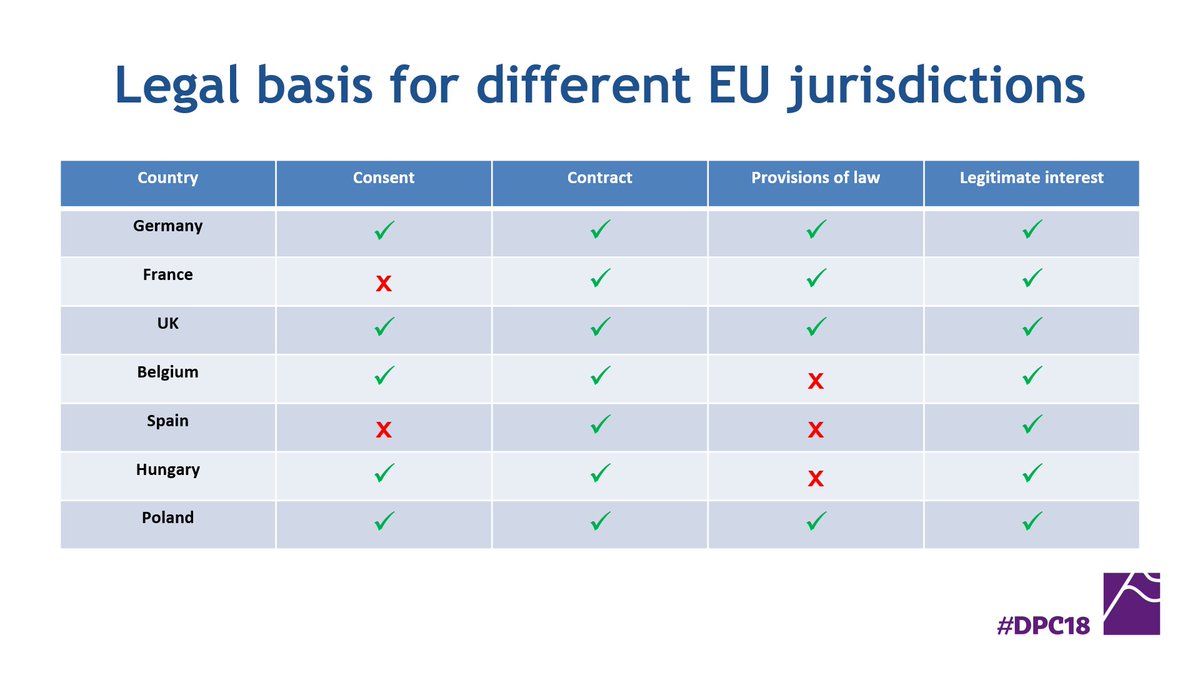 Legal basis for different EU jurisdictions

| Country | Consent | Contract | Provisions of law | Legitimate interest |
|---|---|---|---|---|
| Germany | ✓ | ✓ | ✓ | ✓ |
| France | x | ✓ | ✓ | ✓ |
| UK | ✓ | ✓ | ✓ | ✓ |
| Belgium | ✓ | ✓ | x | ✓ |
| Spain | x | ✓ | x | ✓ |
| Hungary | ✓ | ✓ | x | ✓ |
| Poland | ✓ | ✓ | ✓ | ✓ |

#DPC18